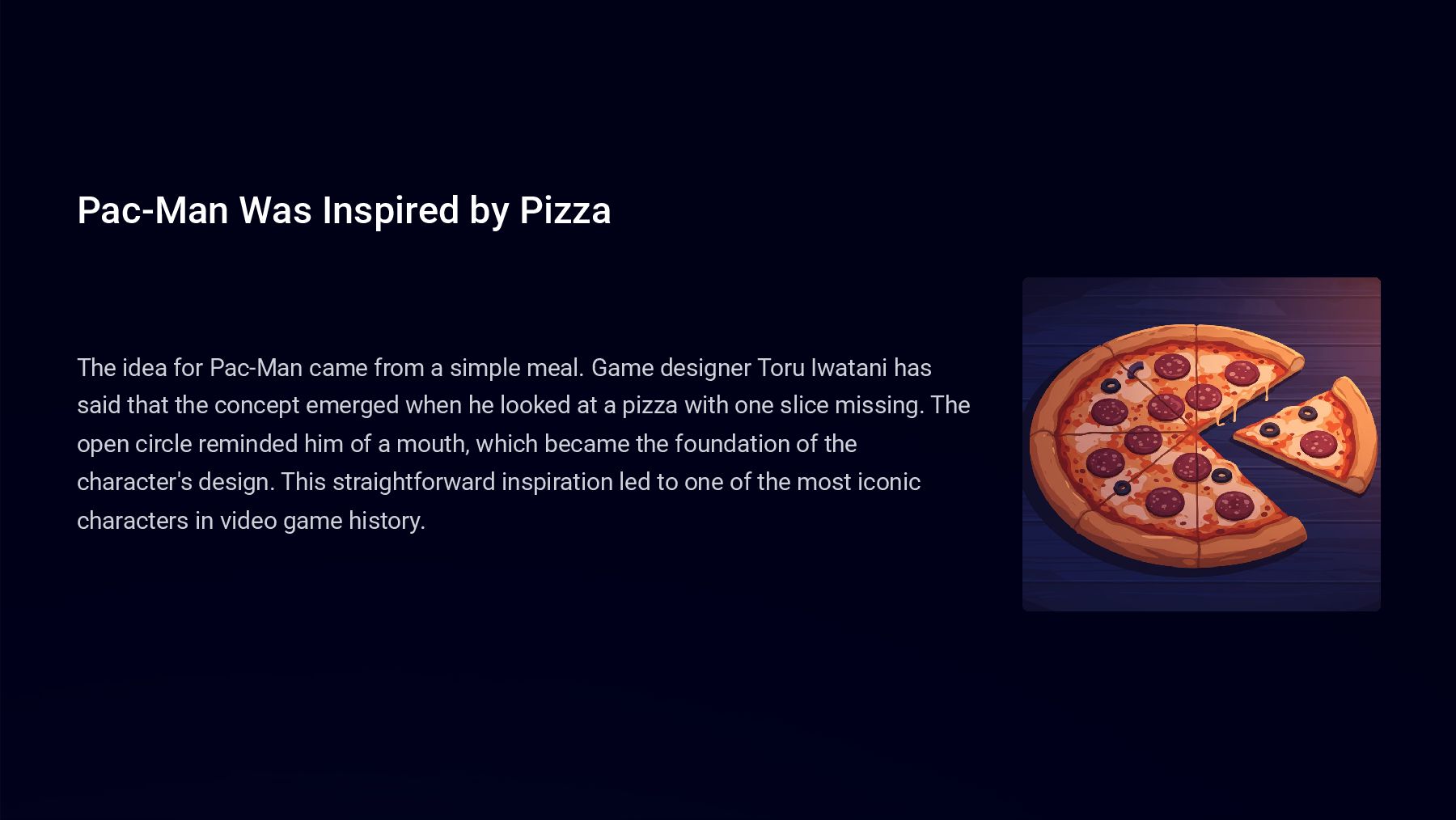 Pac-Man Was Inspired by Pizza

The idea for Pac-Man came from a simple meal. Game designer Toru Iwatani has said that the concept emerged when he looked at a pizza with one slice missing. The open circle reminded him of a mouth, which became the foundation of the character's design. This straightforward inspiration led to one of the most iconic characters in video game history.